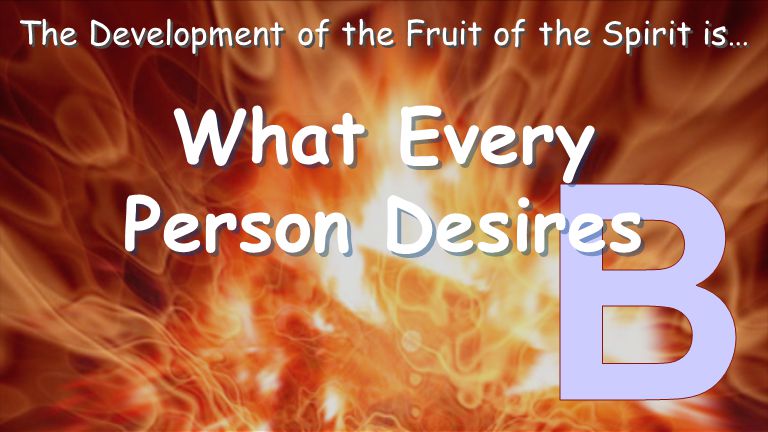 The Development of the Fruit of the Spirit is…

What Every Person Desires

B